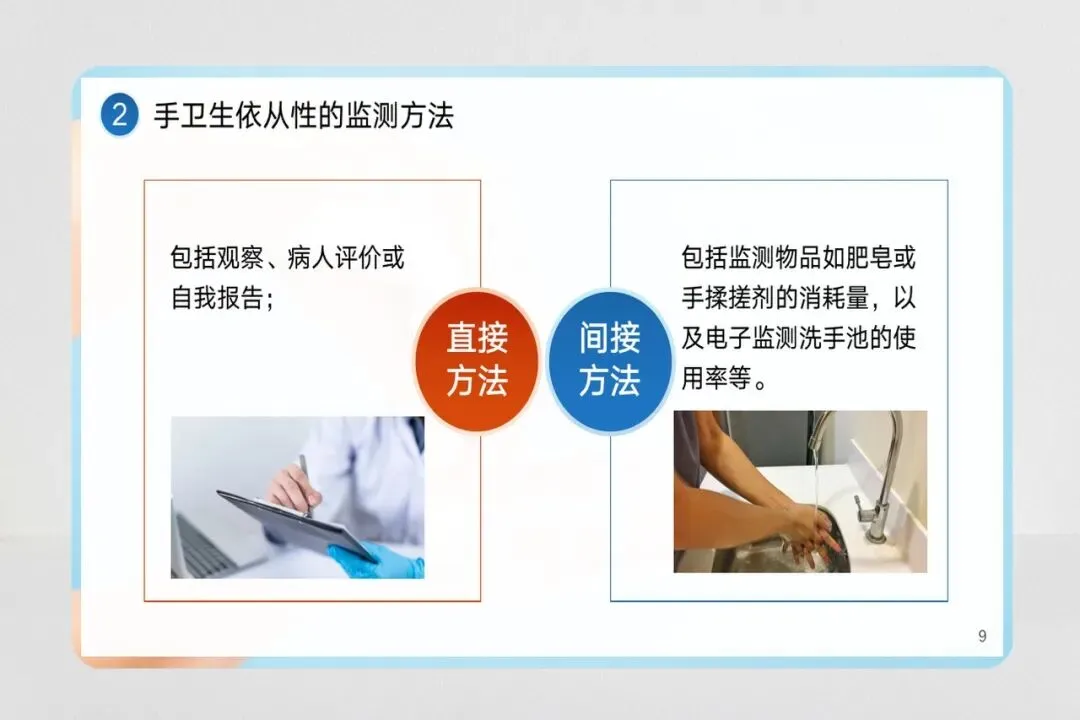 2 手卫生依从性的监测方法

包括观察、病人评价或自我报告；

直接方法

间接方法

包括监测物品如肥皂或手揉搓剂的消耗量，以及电子监测洗手池的使用率等。

9